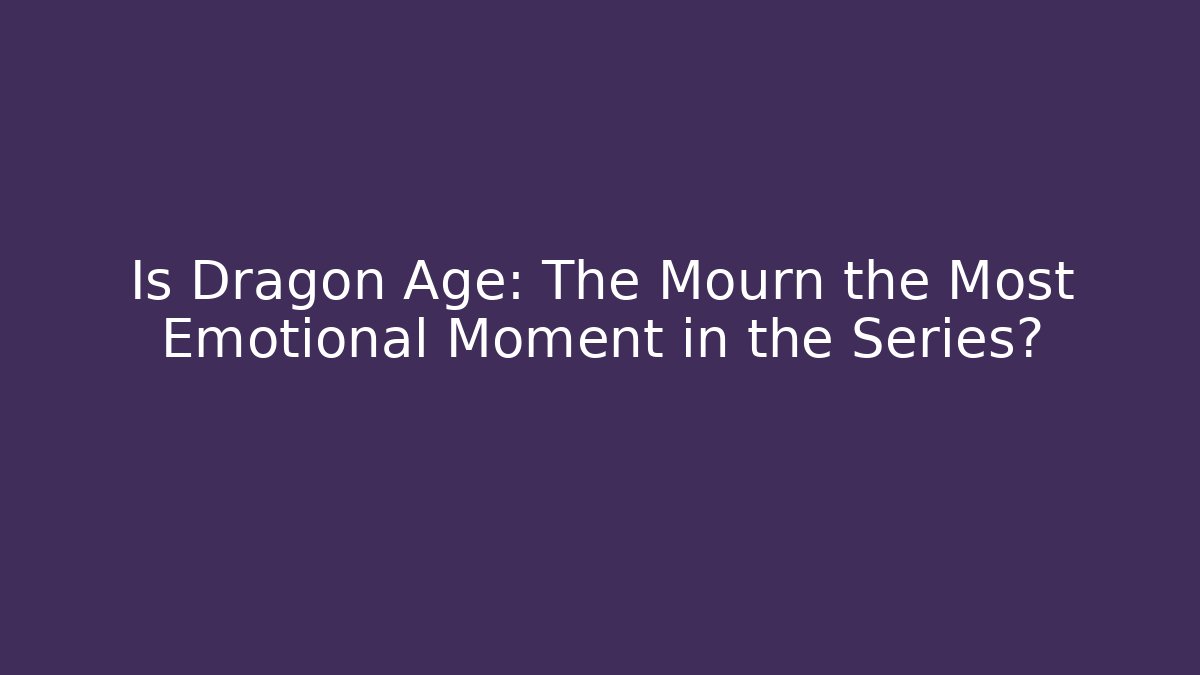 Is Dragon Age: The Mourn the Most Emotional Moment in the Series?